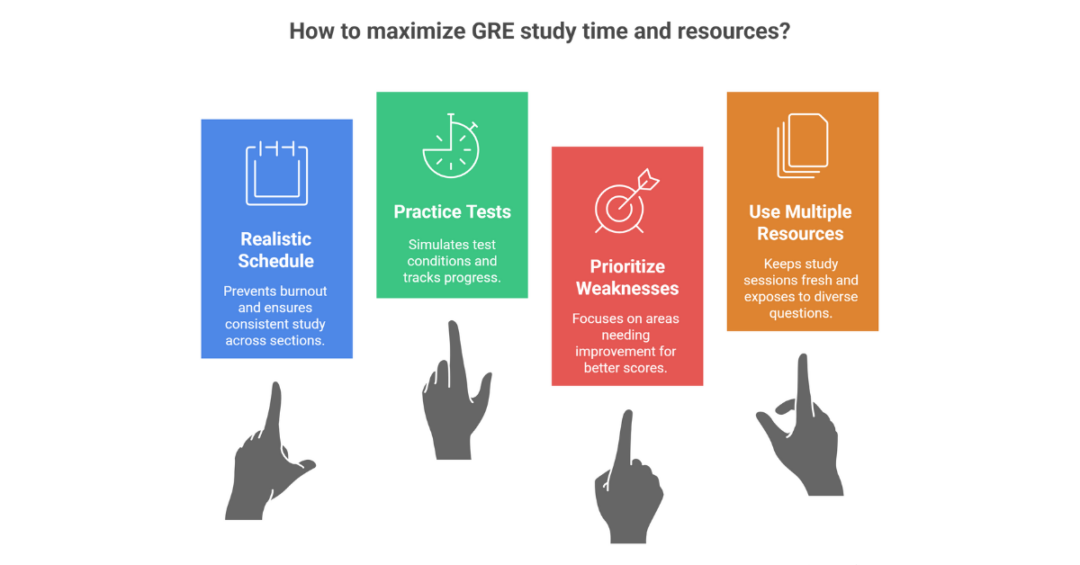 How to maximize GRE study time and resources?

Realistic Schedule

Prevents burnout and ensures consistent study across sections.

Practice Tests

Simulates test conditions and tracks progress.

Prioritize Weaknesses

Focuses on areas needing improvement for better scores.

Use Multiple Resources

Keeps study sessions fresh and exposes to diverse questions.